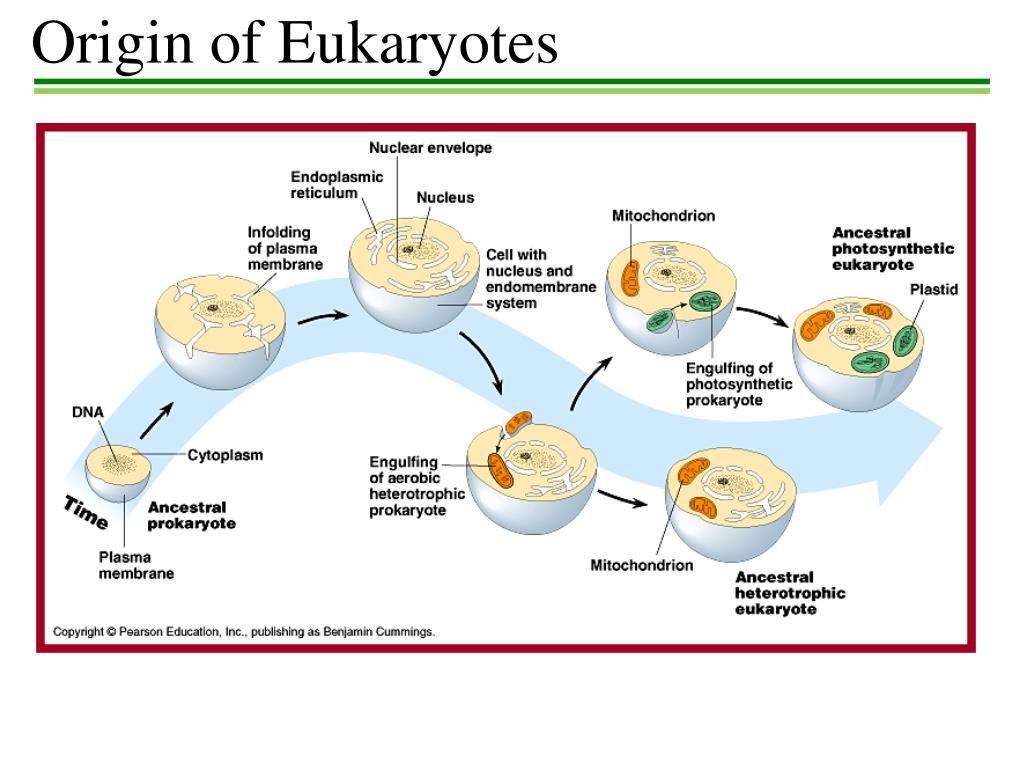 Origin of Eukaryotes

Nuclear envelope

Endoplasmic reticulum

Nucleus

Infolding of plasma membrane

Cell with nucleus and endomembrane system

Mitochondrion

Ancestral photosynthetic eukaryote

Plastid

Engulfing of photosynthetic prokaryote

DNA

Cytoplasm

Time

Ancestral prokaryote

Plasma membrane

Engulfing of aerobic heterotrophic prokaryote

Mitochondrion

Ancestral heterotrophic eukaryote

Copyright © Pearson Education, Inc., publishing as Benjamin Cummings.